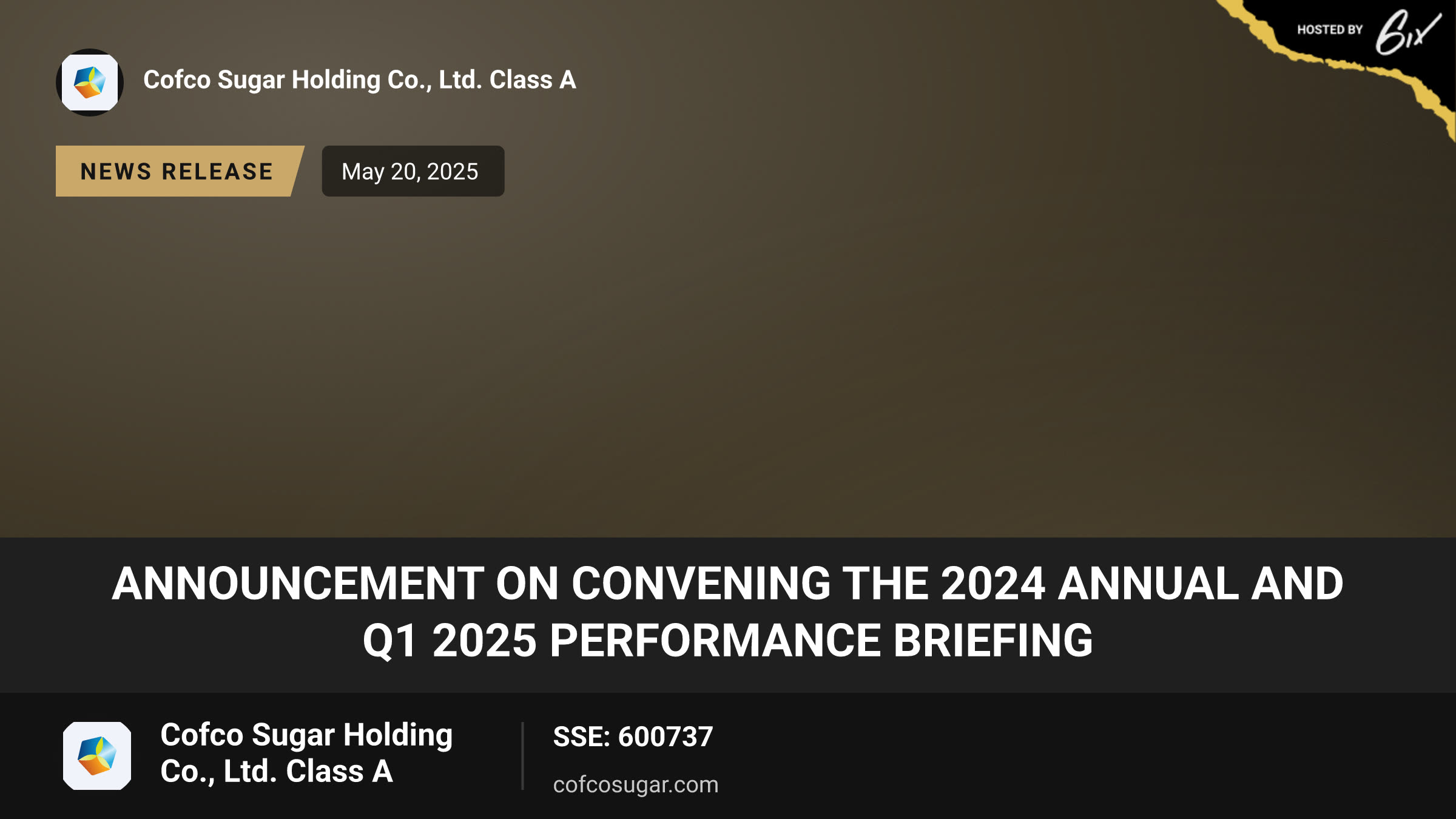 HOSTED BY 6ix

Cofco Sugar Holding Co., Ltd. Class A

NEWS RELEASE

May 20, 2025

ANNOUNCEMENT ON CONVENING THE 2024 ANNUAL AND Q1 2025 PERFORMANCE BRIEFING

Cofco Sugar Holding Co., Ltd. Class A

SSE: 600737

cofcosugar.com